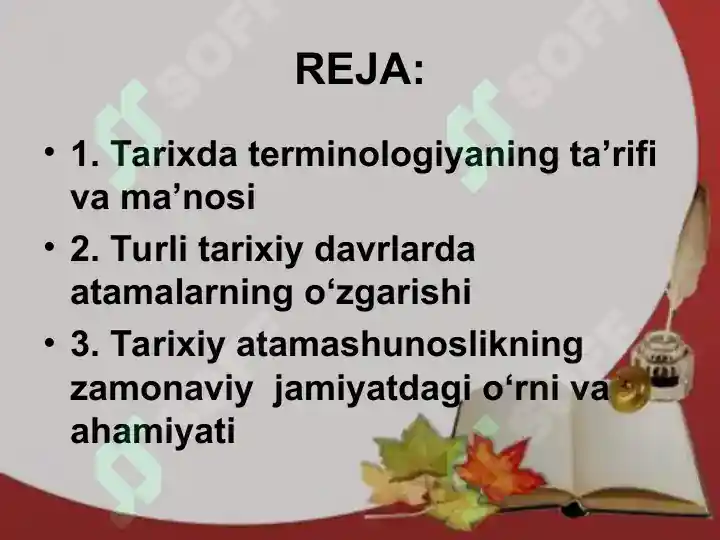 REJA:

• 1. Tarixda terminologiyaning ta’rifi va ma’nosi

• 2. Turli tarixiy davrlarda atamalarning o‘zgarishi

• 3. Tarixiy atamashunoslikning zamonaviy jamiyatdagi o‘rni va ahamiyati